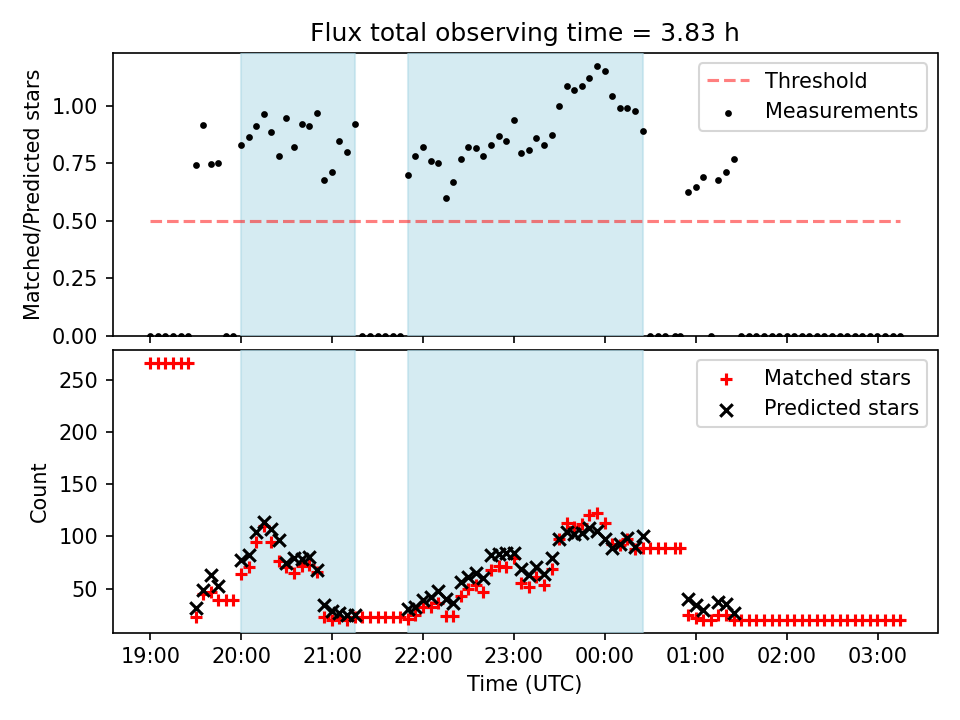 Flux total observing time = 3.83 h

Matched/Predicted stars

1.00
0.75
0.50
0.25
0.00

Threshold
Measurements

Count

250
200
150
100
50

Matched stars
Predicted stars

19:00
20:00
21:00
22:00
23:00
00:00
01:00
02:00
03:00

Time (UTC)